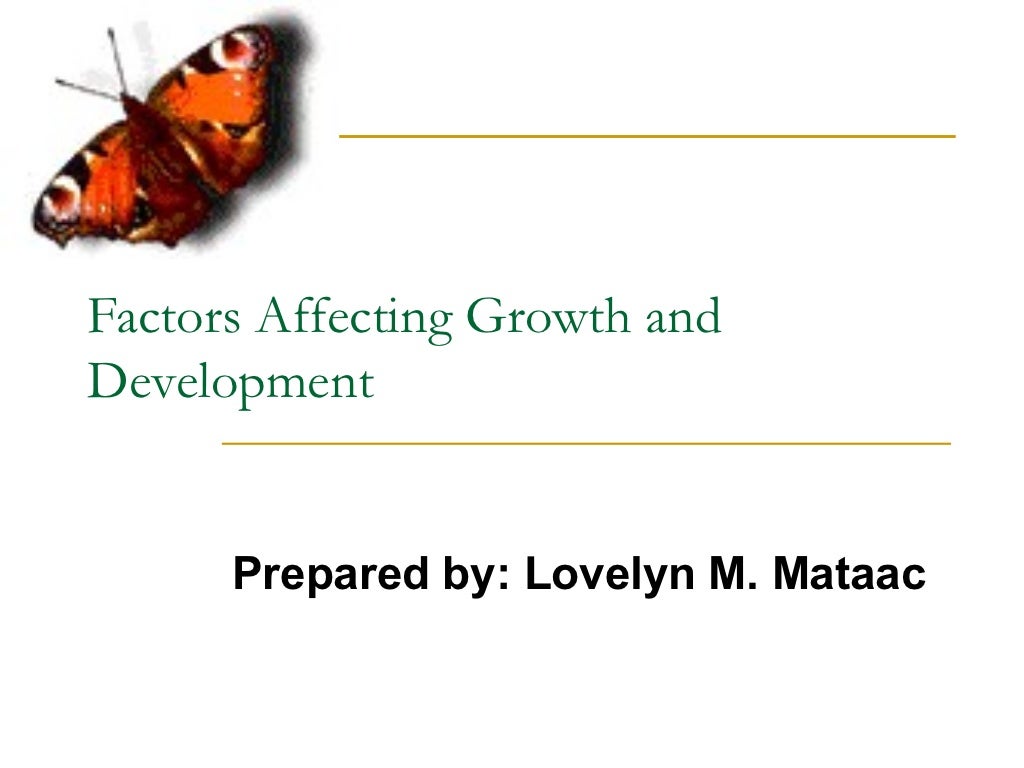 Factors Affecting Growth and Development

Prepared by: Lovelyn M. Mataac